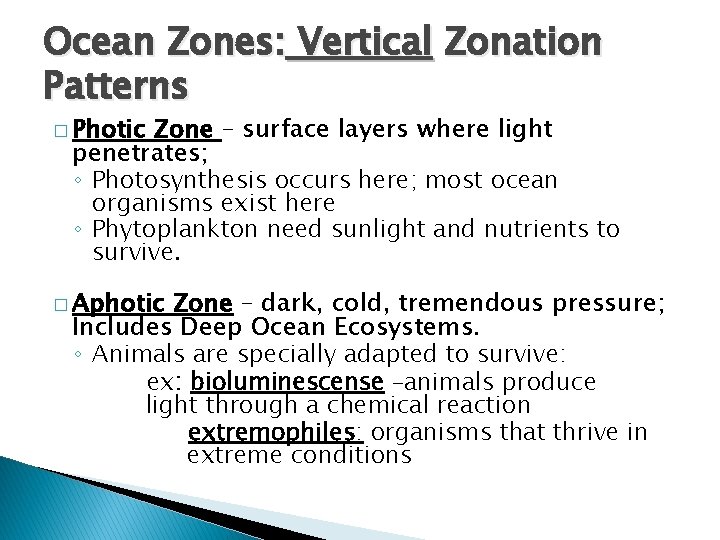 Ocean Zones: Vertical Zonation Patterns

□ Photic Zone – surface layers where light penetrates;
◦ Photosynthesis occurs here; most ocean organisms exist here
◦ Phytoplankton need sunlight and nutrients to survive.

□ Aphotic Zone – dark, cold, tremendous pressure; Includes Deep Ocean Ecosystems.
◦ Animals are specially adapted to survive:
ex: bioluminescense –animals produce light through a chemical reaction
extremophiles: organisms that thrive in extreme conditions